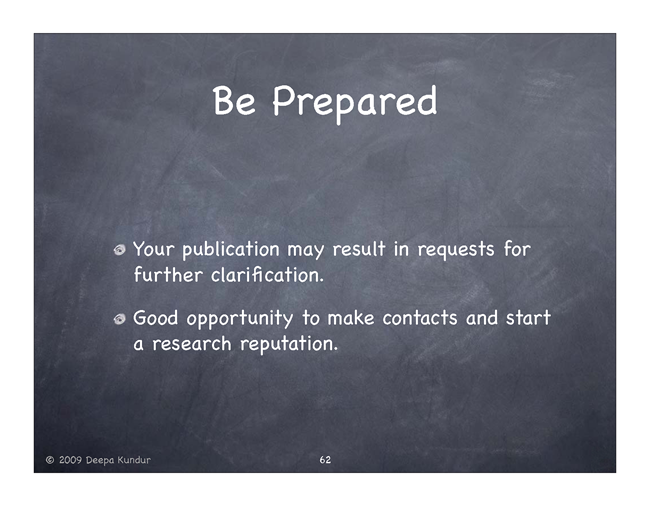 Be Prepared

Your publication may result in requests for further clarification.

Good opportunity to make contacts and start a research reputation.

© 2009 Deepa Kundur

62